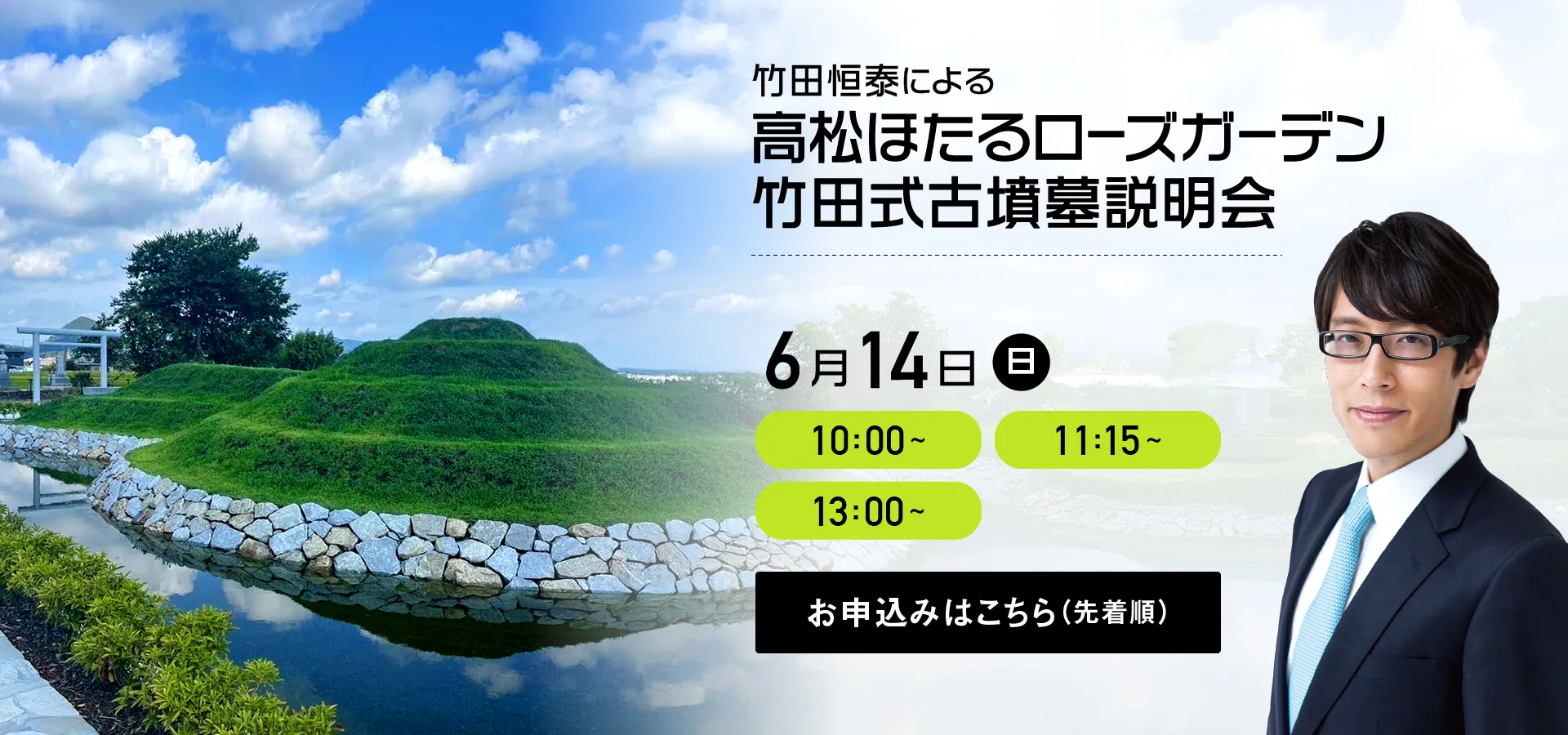 竹田恒泰による
高松ほたるローズガーデン
竹田式古墳墓説明会

6月14日 日

10:00~
11:15~
13:00~

お申込みはこちら（先着順）